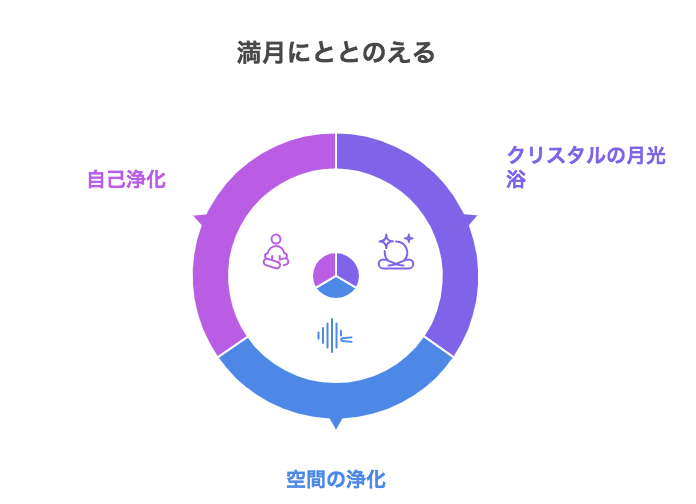 満月にととのえる

自己浄化

クリスタルの月光浴

空間の浄化